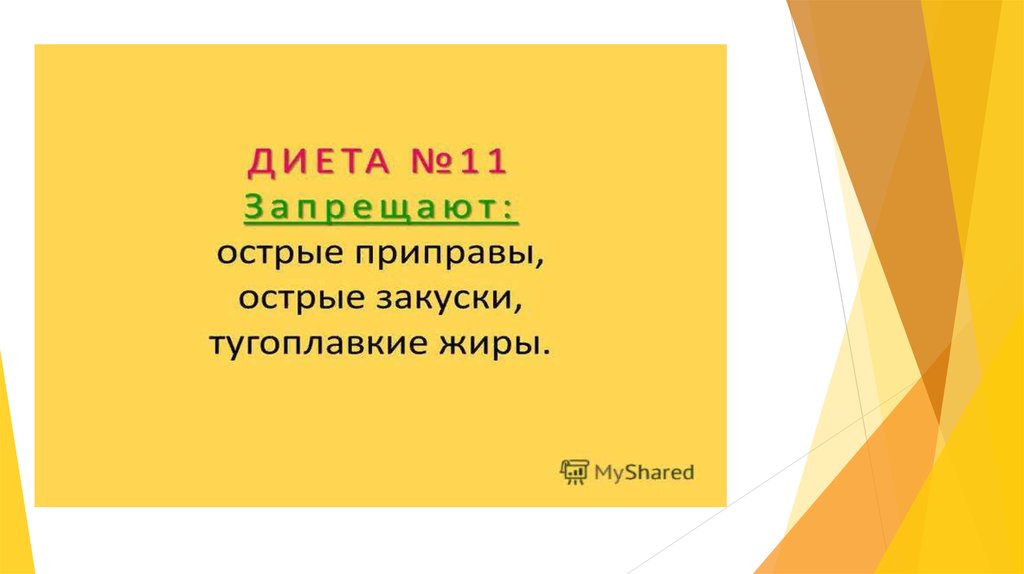 ДИЕТА №11
Запрещают:
острые приправы,
острые закуски,
тугоплавкие жиры.

MyShared